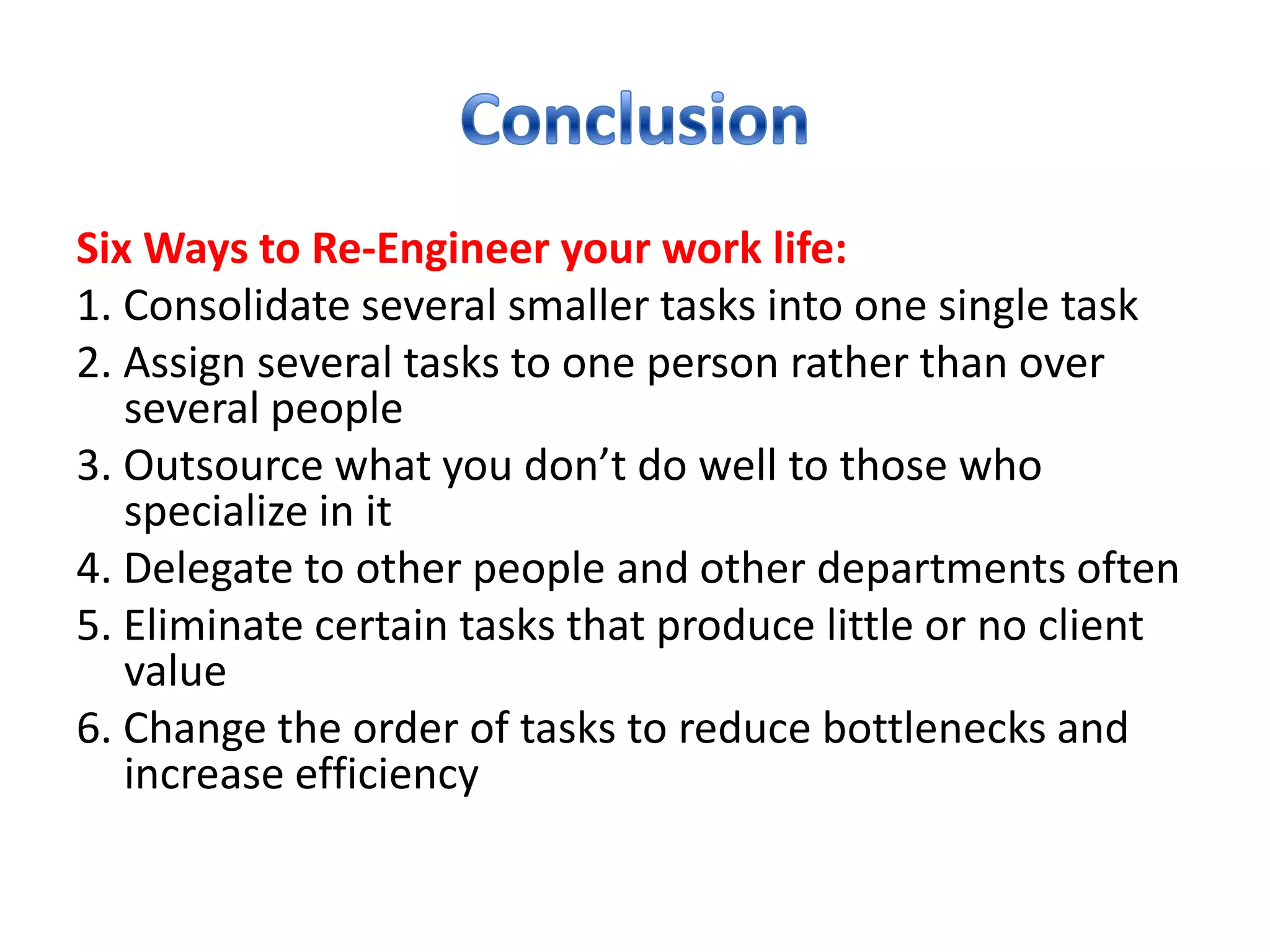 Conclusion

Six Ways to Re-Engineer your work life:

1. Consolidate several smaller tasks into one single task
2. Assign several tasks to one person rather than over several people
3. Outsource what you don’t do well to those who specialize in it
4. Delegate to other people and other departments often
5. Eliminate certain tasks that produce little or no client value
6. Change the order of tasks to reduce bottlenecks and increase efficiency